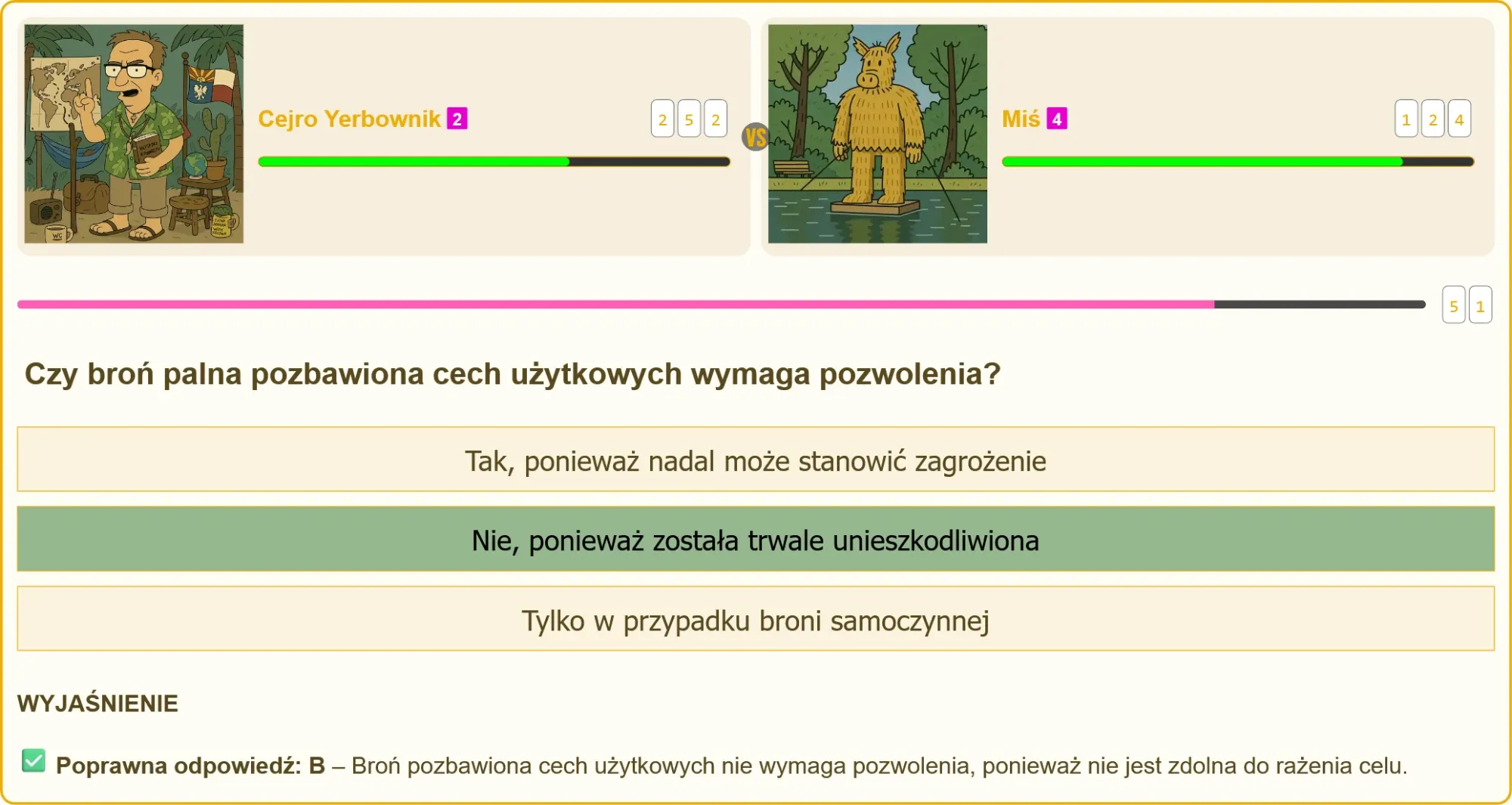 Cejro Yerbownik 2

2 5 2

VS

Miś 4

1 2 4

5 1

Czy broń palna pozbawiona cech użytkowych wymaga pozwolenia?

Tak, ponieważ nadal może stanowić zagrożenie

Nie, ponieważ została trwale unieszkodliwiona

Tylko w przypadku broni samoczynnej

WYJAŚNIENIE

Poprawna odpowiedź: B – Broń pozbawiona cech użytkowych nie wymaga pozwolenia, ponieważ nie jest zdolna do rażenia celu.